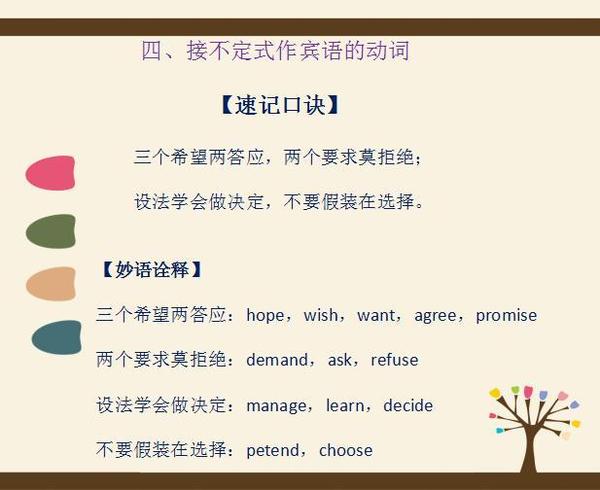 四、接不定式作宾语的动词

【速记口诀】

三个希望两答应，两个要求莫拒绝；

设法学会做决定，不要假装在选择。

【妙语诠释】

三个希望两答应：hope，wish，want，agree，promise

两个要求莫拒绝：demand，ask，refuse

设法学会做决定：manage，learn，decide

不要假装在选择：petend，choose